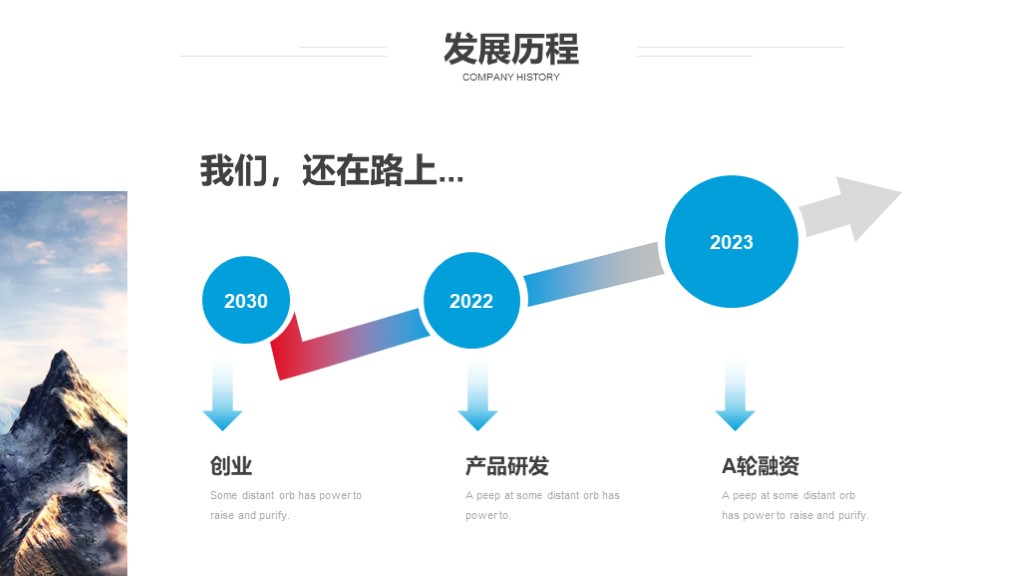 发展历程
COMPANY HISTORY

我们，还在路上...

2030

2022

2023

创业
Some distant orb has power to raise and purify.

产品研发
A peep at some distant orb has power to.

A轮融资
A peep at some distant orb has power to raise and purify.